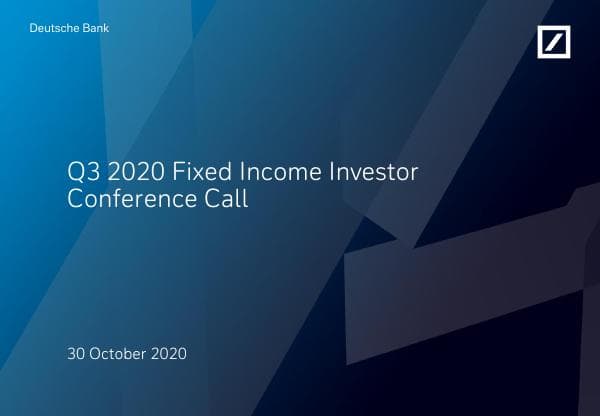 Deutsche Bank

Q3 2020 Fixed Income Investor Conference Call

30 October 2020